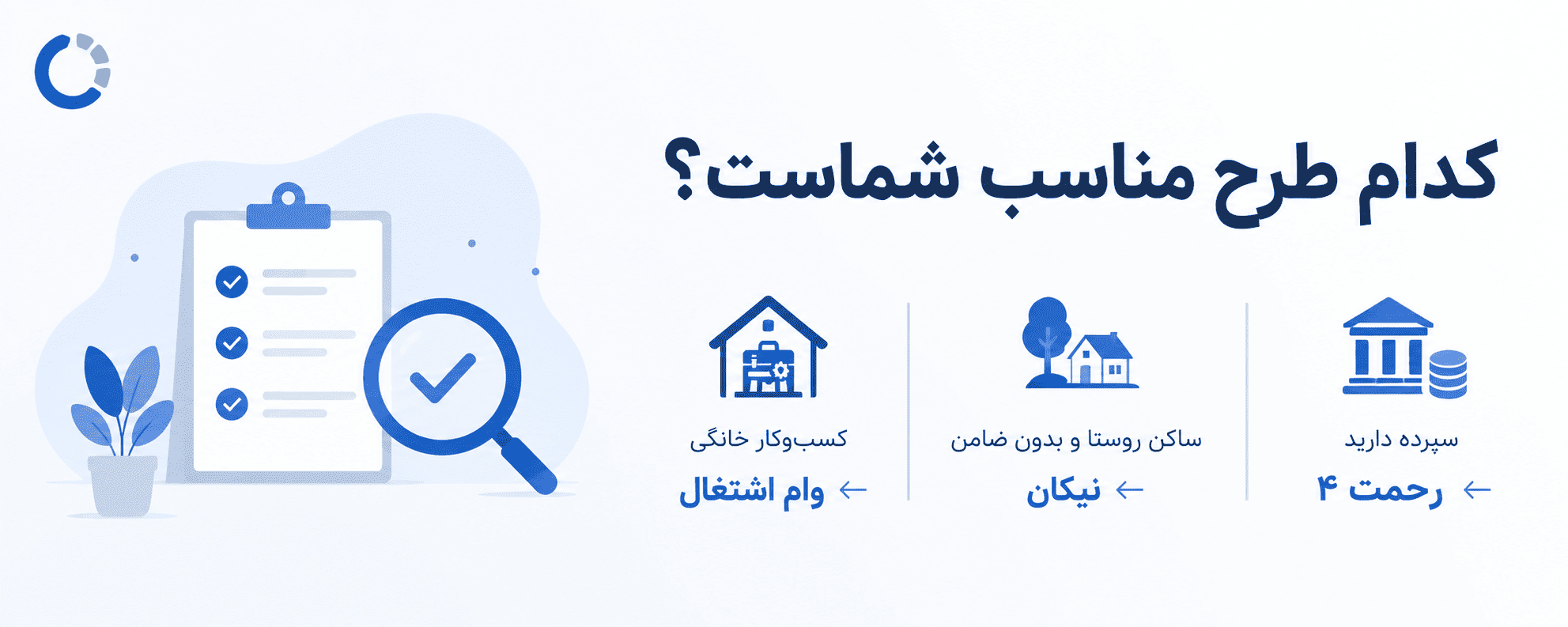 کدام طرح مناسب شماست؟

سپرده دارید
← رحمت ۴

ساکن روستا و بدون ضامن
← نیکان

کسب‌وکار خانگی
← وام اشتغال